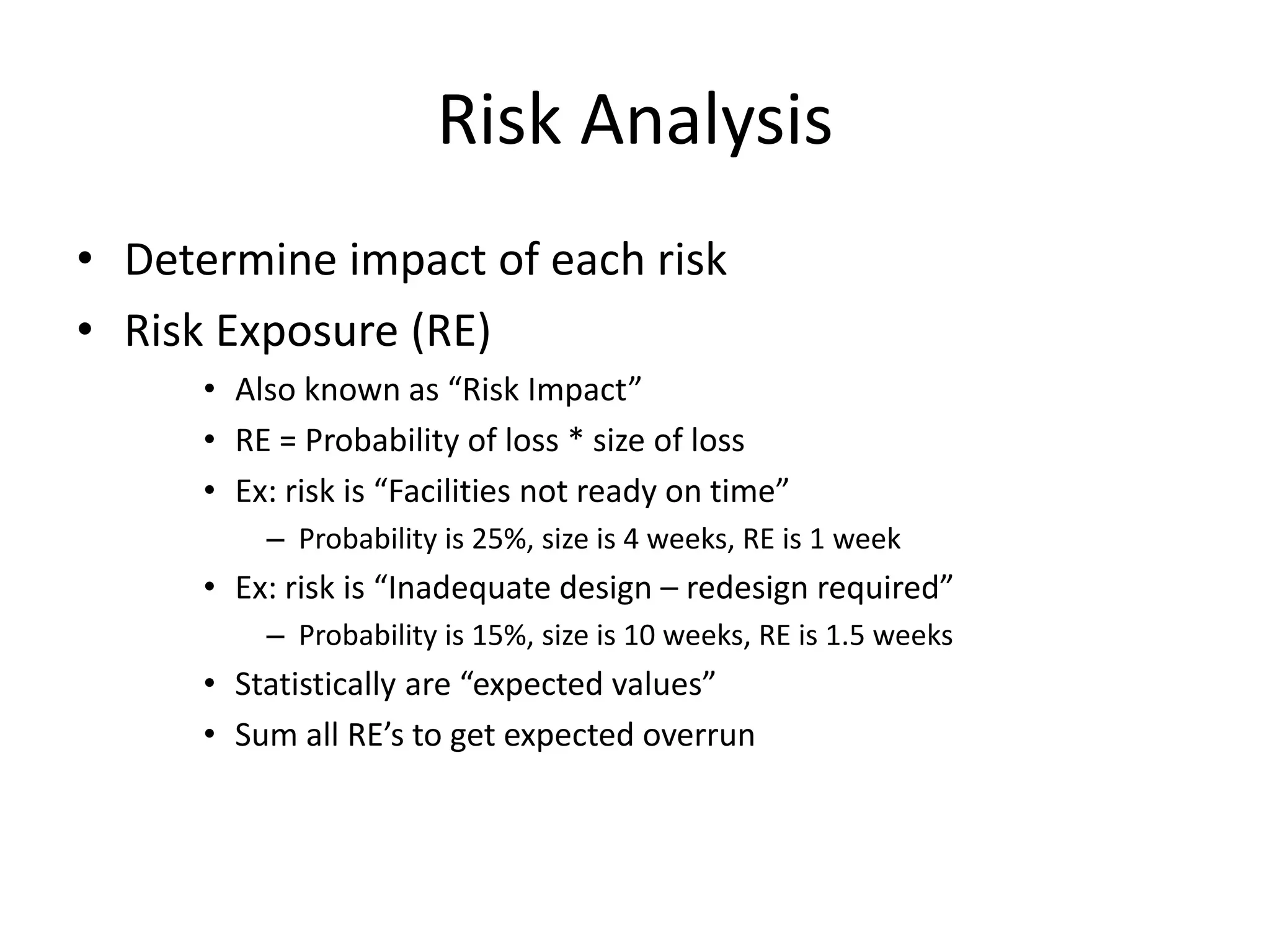 Risk Analysis

• Determine impact of each risk
• Risk Exposure (RE)
  • Also known as “Risk Impact”
  • RE = Probability of loss * size of loss
  • Ex: risk is “Facilities not ready on time”
    – Probability is 25%, size is 4 weeks, RE is 1 week
  • Ex: risk is “Inadequate design – redesign required”
    – Probability is 15%, size is 10 weeks, RE is 1.5 weeks
  • Statistically are “expected values”
  • Sum all RE’s to get expected overrun